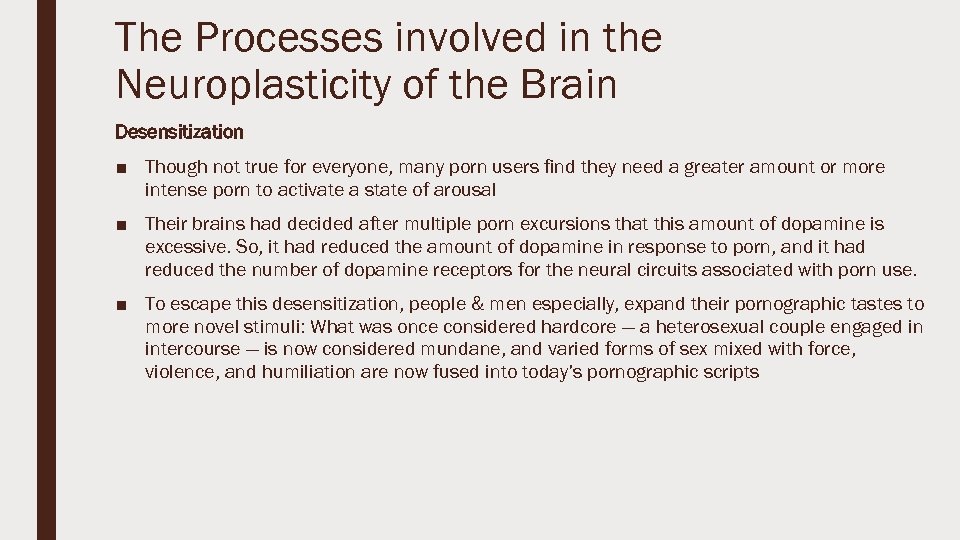 The Processes involved in the Neuroplasticity of the Brain

Desensitization

■ Though not true for everyone, many porn users find they need a greater amount or more intense porn to activate a state of arousal

■ Their brains had decided after multiple porn excursions that this amount of dopamine is excessive. So, it had reduced the amount of dopamine in response to porn, and it had reduced the number of dopamine receptors for the neural circuits associated with porn use.

■ To escape this desensitization, people & men especially, expand their pornographic tastes to more novel stimuli: What was once considered hardcore — a heterosexual couple engaged in intercourse — is now considered mundane, and varied forms of sex mixed with force, violence, and humiliation are now fused into today's pornographic scripts